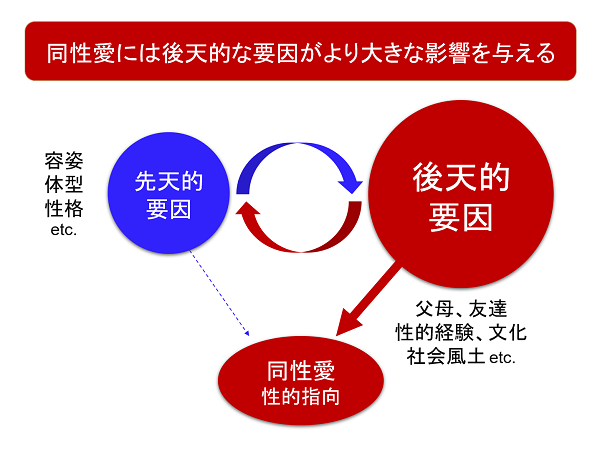 同性愛には後天的な要因がより大きな影響を与える

容姿
体型
性格
etc.

先天的
要因

後天的
要因

父母、友達
性的経験、文化
社会風土 etc.

同性愛
性的指向